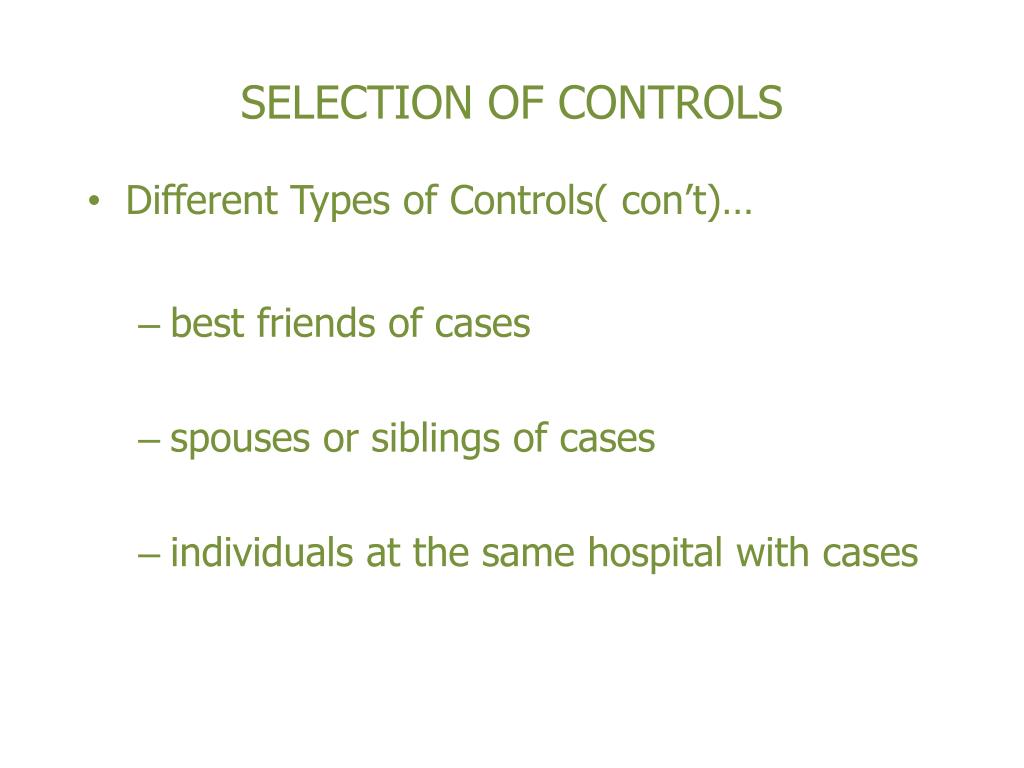 SELECTION OF CONTROLS

• Different Types of Controls( con’t)…

– best friends of cases

– spouses or siblings of cases

– individuals at the same hospital with cases